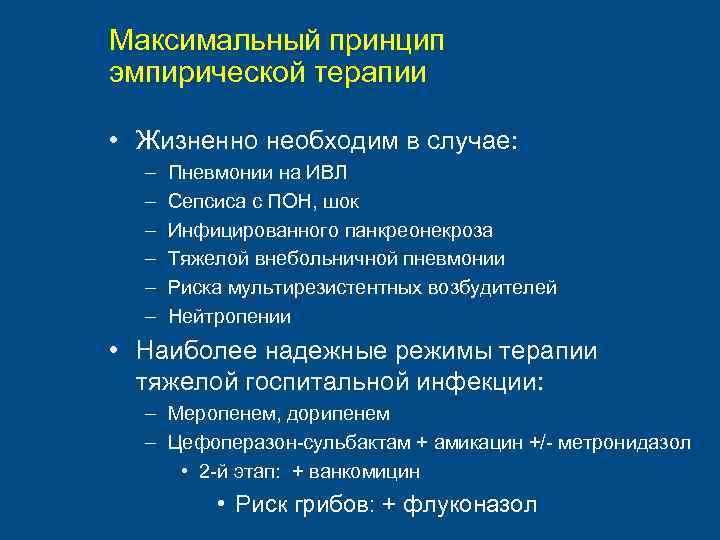 Максимальный принцип эмпирической терапии

• Жизненно необходим в случае:
– Пневмонии на ИВЛ
– Сепсиса с ПОН, шок
– Инфицированного панкреонекроза
– Тяжелой внебольничной пневмонии
– Риска мультирезистентных возбудителей
– Нейтропении

• Наиболее надежные режимы терапии тяжелой госпитальной инфекции:
– Меропенем, дорипенем
– Цефоперазон-сульбактам + амикацин +/- метронидазол
• 2-й этап: + ванкомицин
• Риск грибов: + флуконазол